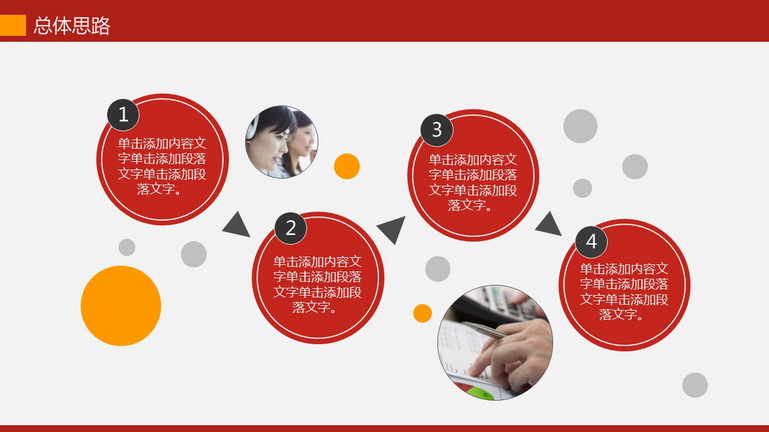 总体思路

1
单击添加内容文字单击添加段落文字单击添加段落文字。

2
单击添加内容文字单击添加段落文字单击添加段落文字。

3
单击添加内容文字单击添加段落文字单击添加段落文字。

4
单击添加内容文字单击添加段落文字单击添加段落文字。